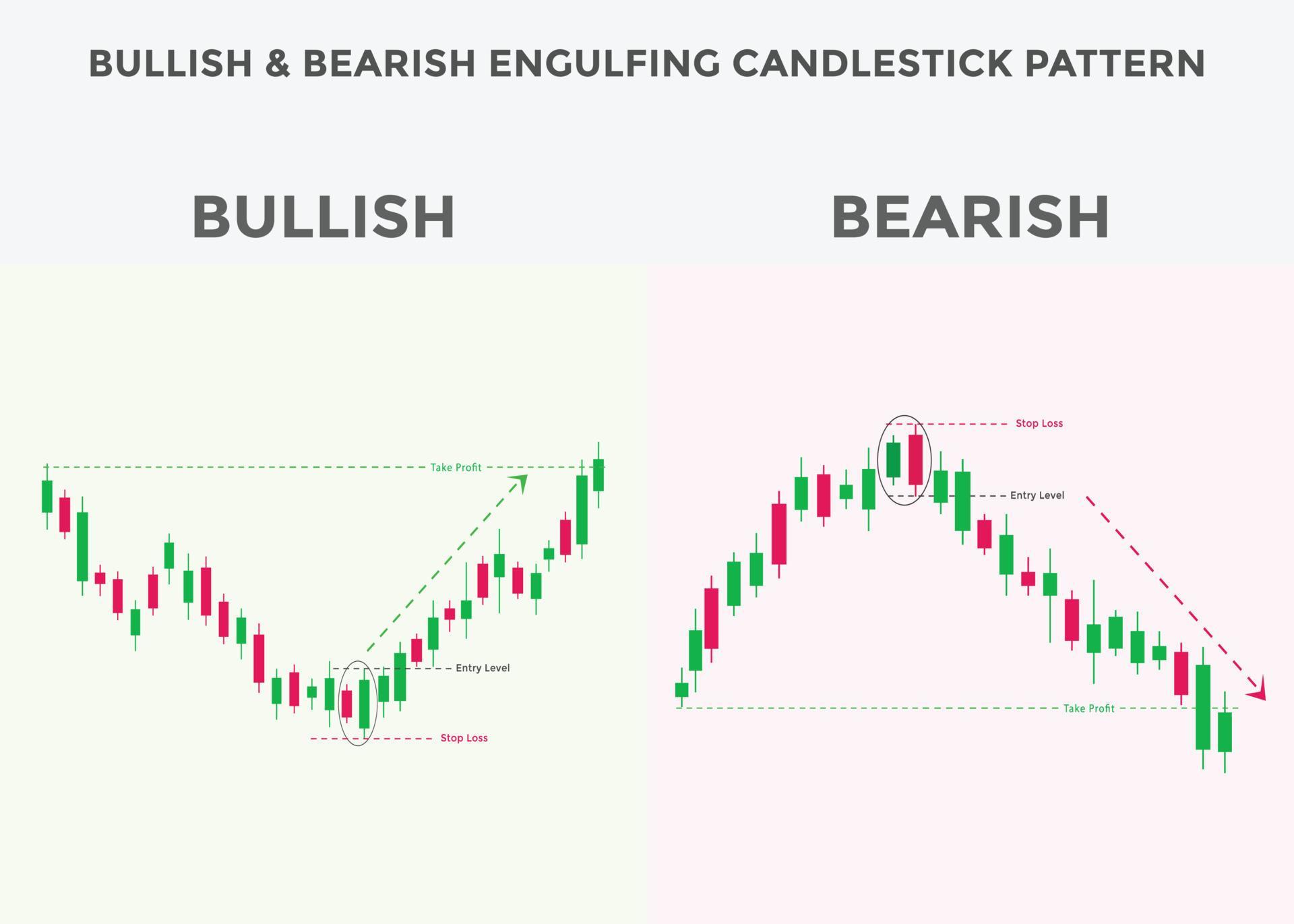 BULLISH & BEARISH ENGULFING CANDLESTICK PATTERN

BULLISH

Take Profit

Entry Level

Stop Loss

BEARISH

Stop Loss

Entry Level

Take Profit